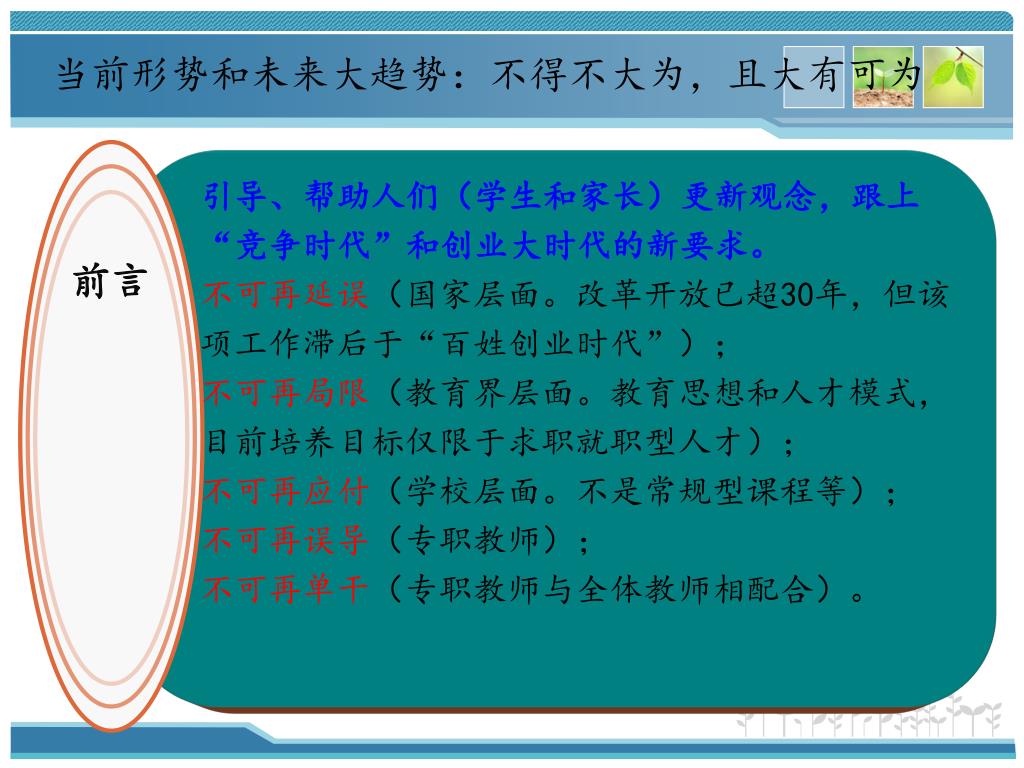 当前形势和未来大趋势：不得不大为，且大有可为

前言

引导、帮助人们（学生和家长）更新观念，跟上“竞争时代”和创业大时代的新要求。

不可再延误（国家层面。改革开放已超30年，但该项工作滞后于“百姓创业时代”）；
不可再局限（教育界层面。教育思想和人才模式，目前培养目标仅限于求职就职型人才）；
不可再应付（学校层面。不是常规型课程等）；
不可再误导（专职教师）；
不可再单干（专职教师与全体教师相配合）。